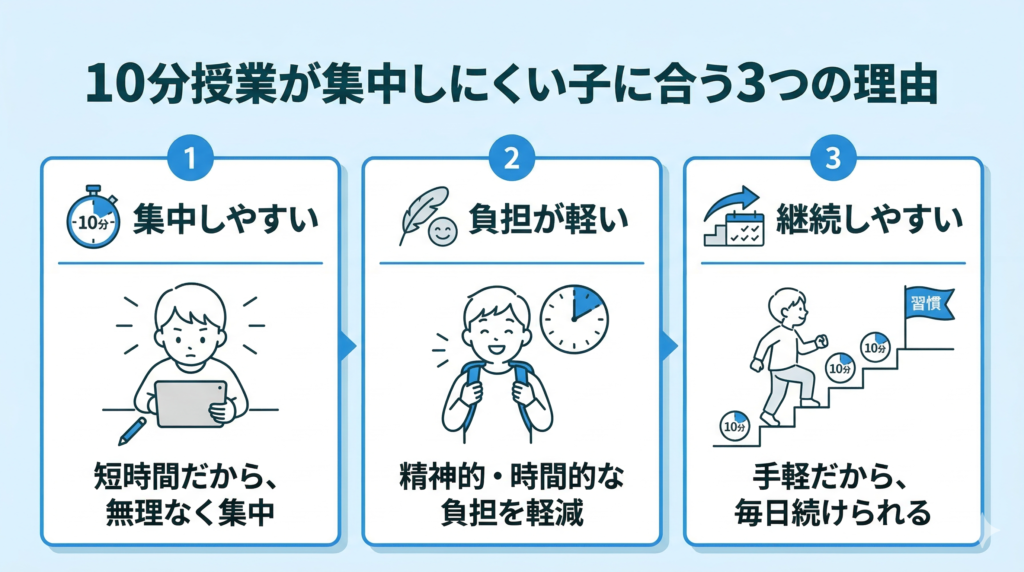 10分授業が集中しにくい子に合う3つの理由

1
10分
集中しやすい
短時間だから、無理なく集中

2
負担が軽い
精神的・時間的な負担を軽減

3
継続しやすい
習慣
10分
10分
10分
手軽だから、毎日続けられる